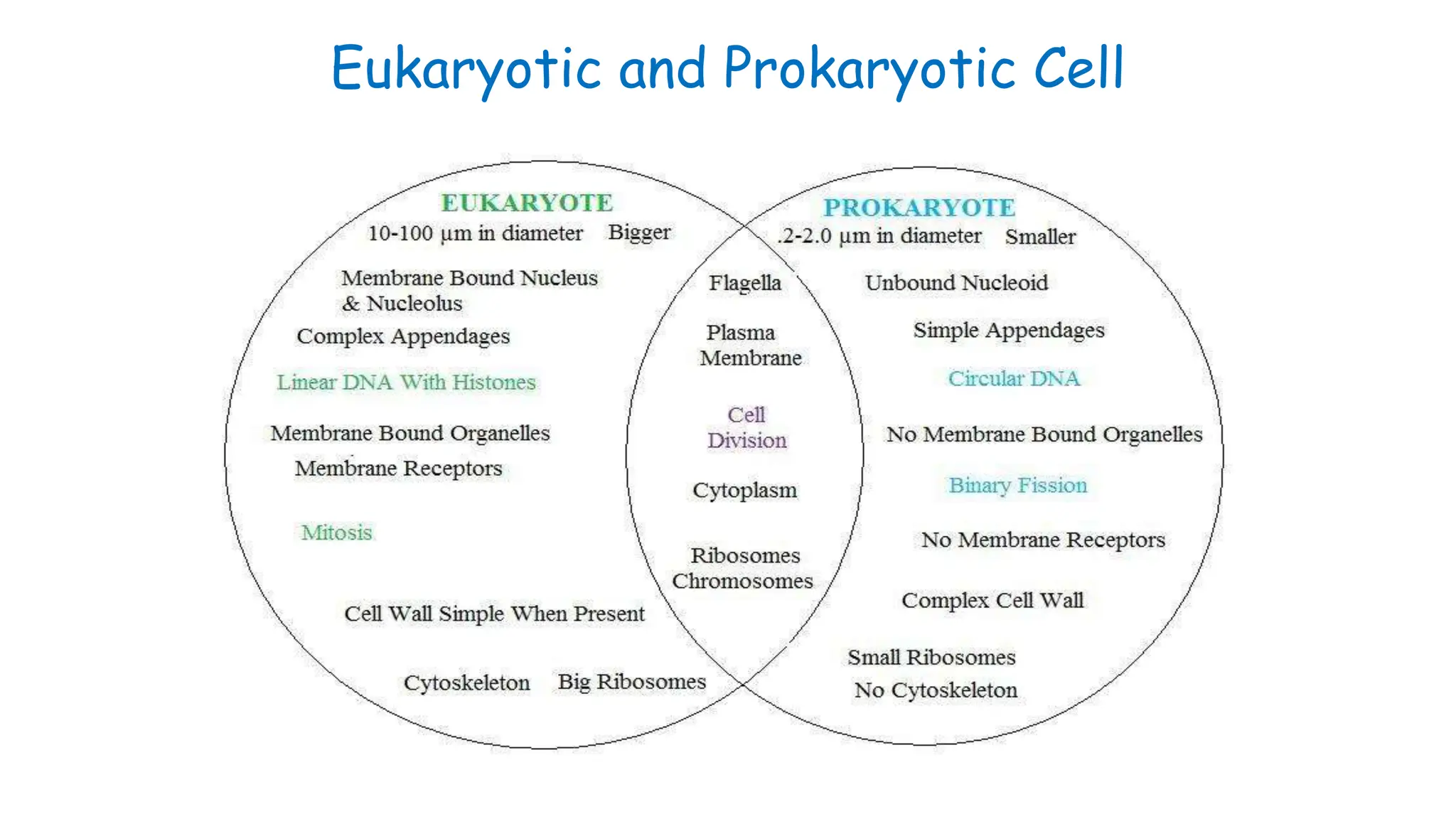 Eukaryotic and Prokaryotic Cell

EUKARYOTE

10-100 μm in diameter Bigger

Membrane Bound Nucleus & Nucleolus

Complex Appendages

Linear DNA With Histones

Membrane Bound Organelles

Membrane Receptors

Mitosis

Cell Wall Simple When Present

Cytoskeleton Big Ribosomes

Flagella

Plasma Membrane

Cell Division

Cytoplasm

Ribosomes Chromosomes

PROKARYOTE

.2-2.0 μm in diameter Smaller

Unbound Nucleoid

Simple Appendages

Circular DNA

No Membrane Bound Organelles

Binary Fission

No Membrane Receptors

Complex Cell Wall

Small Ribosomes

No Cytoskeleton